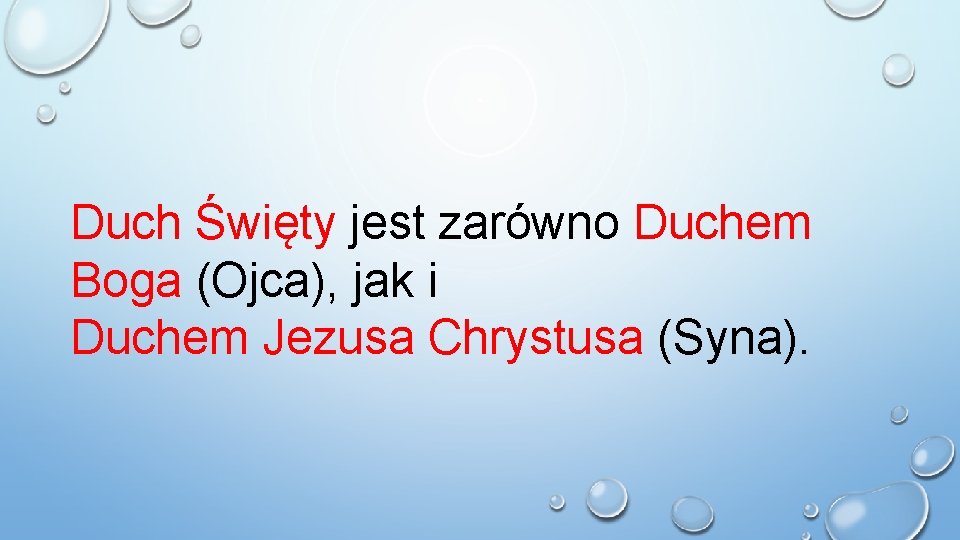 Duch Święty jest zarówno Duchem Boga (Ojca), jak i
Duchem Jezusa Chrystusa (Syna).